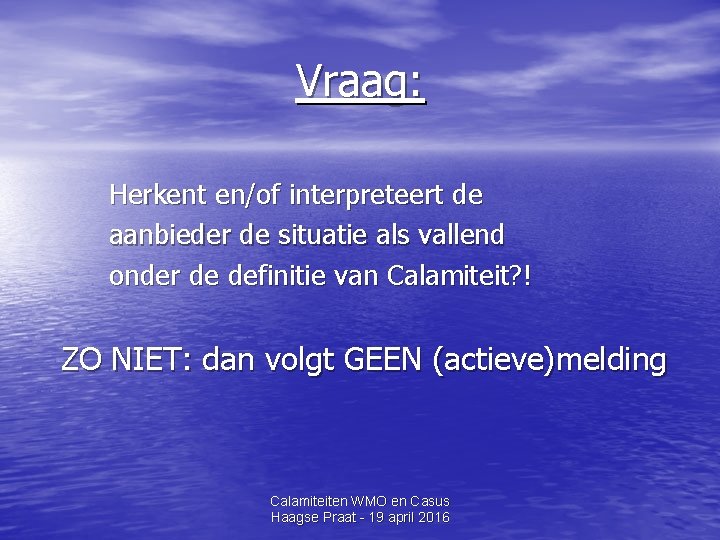 Vraag:

Herkent en/of interpreteert de aanbieder de situatie als vallend onder de definitie van Calamiteit?!

ZO NIET: dan volgt GEEN (actieve)melding

Calamiteiten WMO en Casus
Haagse Praat - 19 april 2016